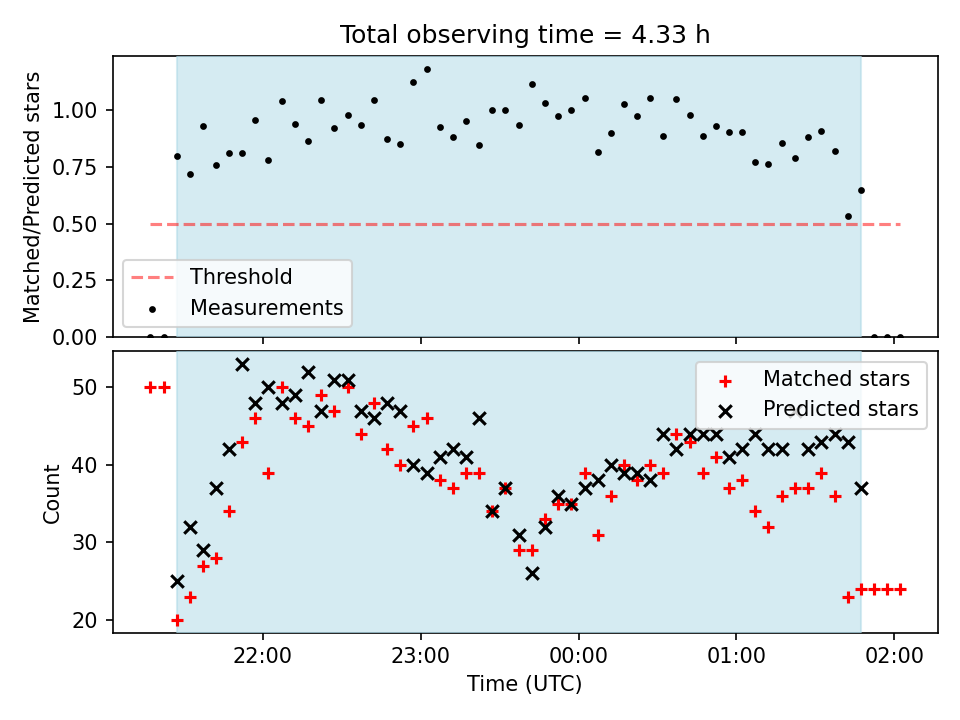 Total observing time = 4.33 h

Matched/Predicted stars

1.00
0.75
0.50
0.25
0.00

Threshold
Measurements

Count

50
40
30
20

Matched stars
Predicted stars

22:00
23:00
00:00
01:00
02:00

Time (UTC)